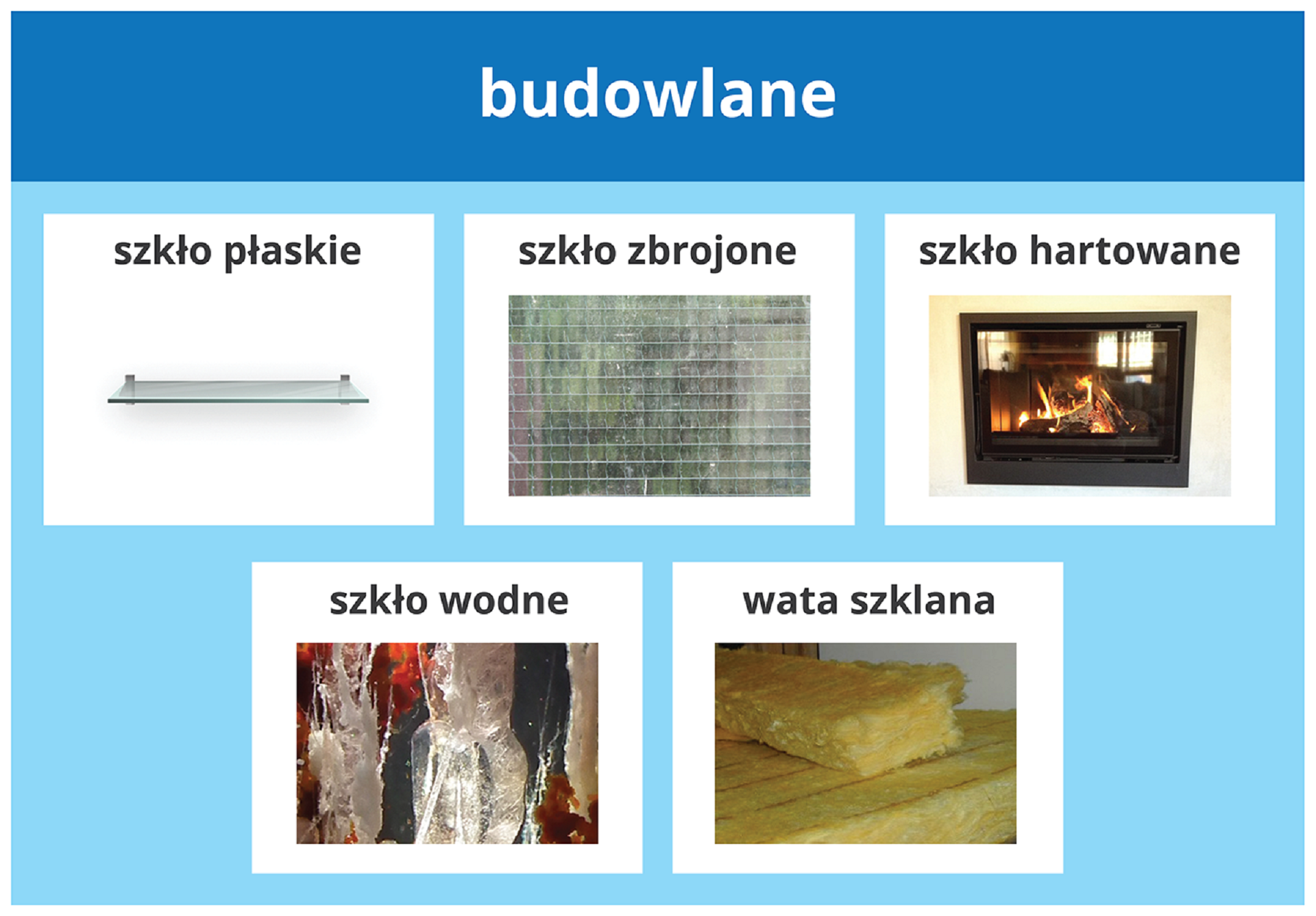 budowlane

szkło płaskie

szkło zbrojone

szkło hartowane

szkło wodne

wata szklana